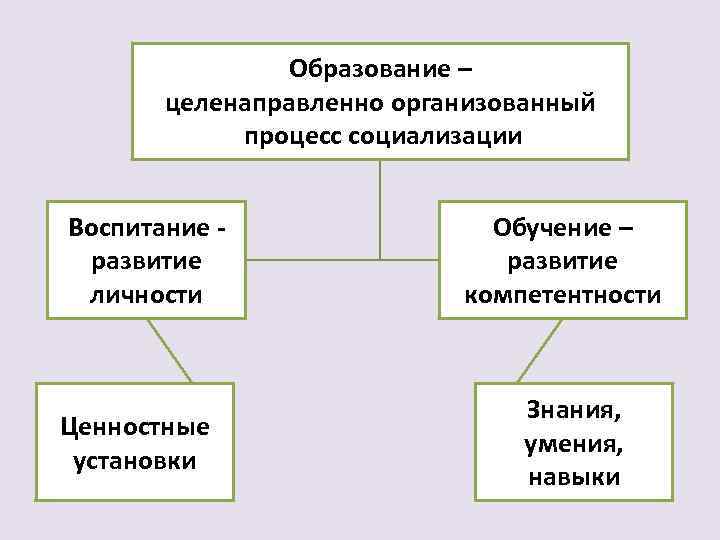 Образование – целенаправленно организованный процесс социализации

Воспитание - развитие личности

Обучение – развитие компетентности

Ценностные установки

Знания, умения, навыки